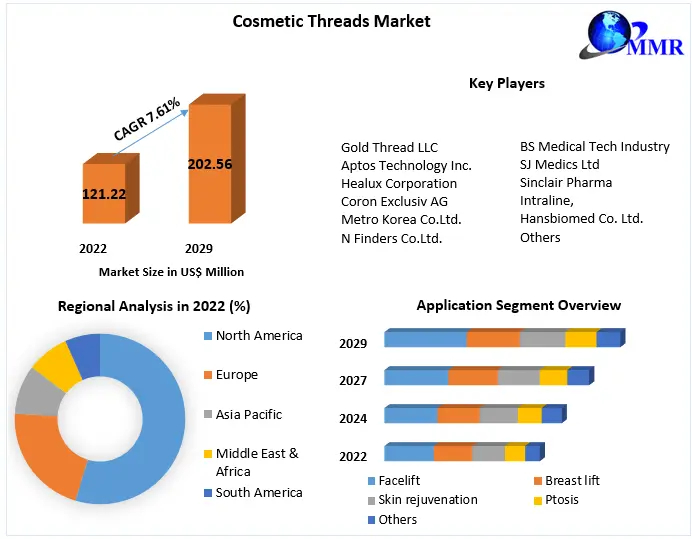 Cosmetic Threads Market

MMR

CAGR 7.61%

121.22

202.56

2022

2029

Market Size in US$ Million

Key Players

Gold Thread LLC
Aptos Technology Inc.
Healux Corporation
Coron Exclusiv AG
Metro Korea Co.Ltd.
N Finders Co.Ltd.

BS Medical Tech Industry
SJ Medics Ltd
Sinclair Pharma
Intraline,
Hansbiomed Co. Ltd.
Others

Regional Analysis in 2022 (%)

North America
Europe
Asia Pacific
Middle East & Africa
South America

Application Segment Overview

2029
2027
2024
2022

Facelift
Breast lift
Skin rejuvenation
Ptosis
Others